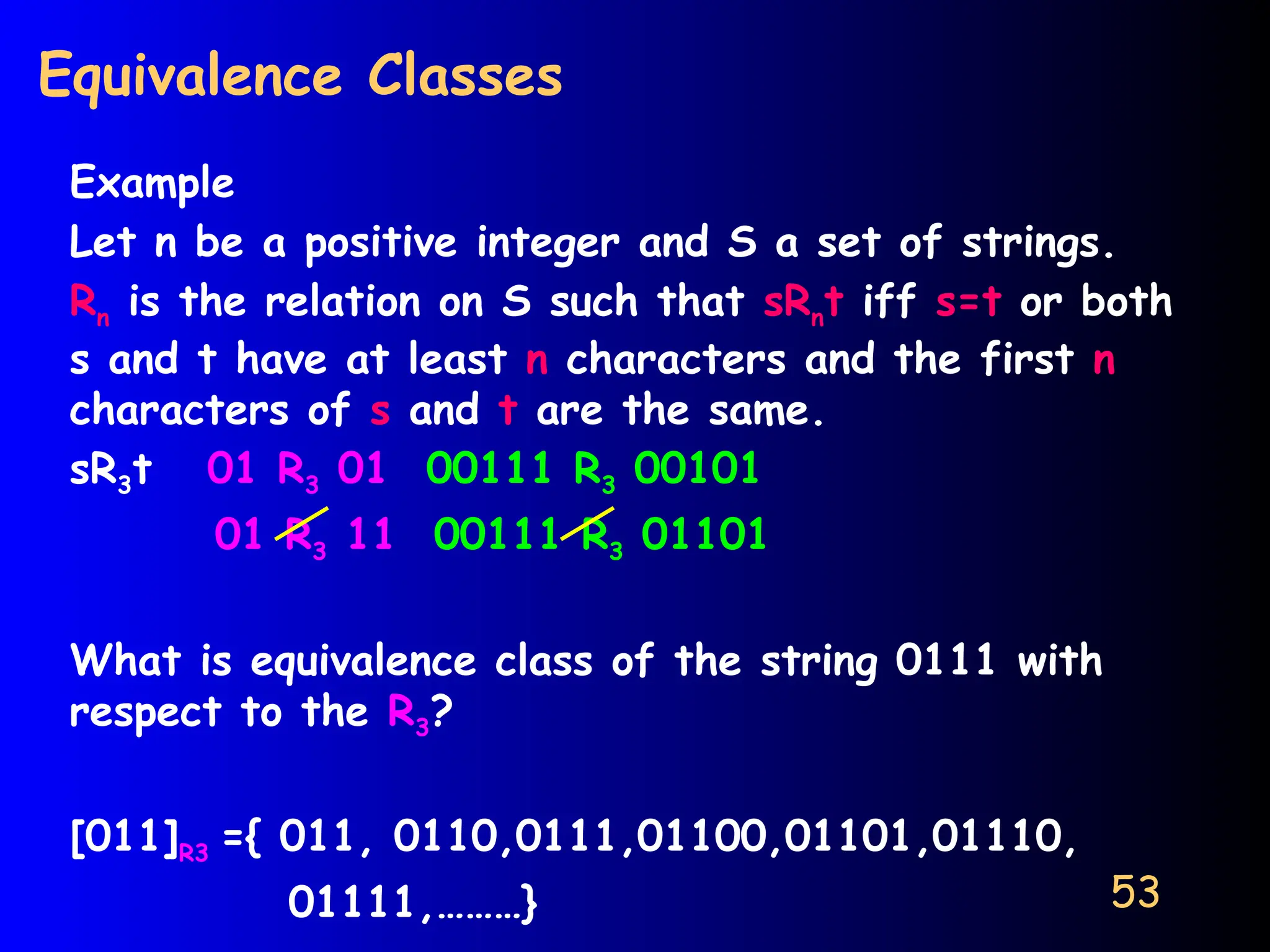 Equivalence Classes

Example

Let n be a positive integer and S a set of strings. $R_n$ is the relation on S such that $sR_nt$ iff s=t or both s and t have at least n characters and the first n characters of s and t are the same.

$sR_3t$ 01 $R_3$ 01 00111 $R_3$ 00101

01 $\not R_3$ 11 00111 $\not R_3$ 01101

What is equivalence class of the string 0111 with respect to the $R_3$?

$[011]_{R3}$ ={ 011, 0110,0111,01100,01101,01110, 01111,………}

53